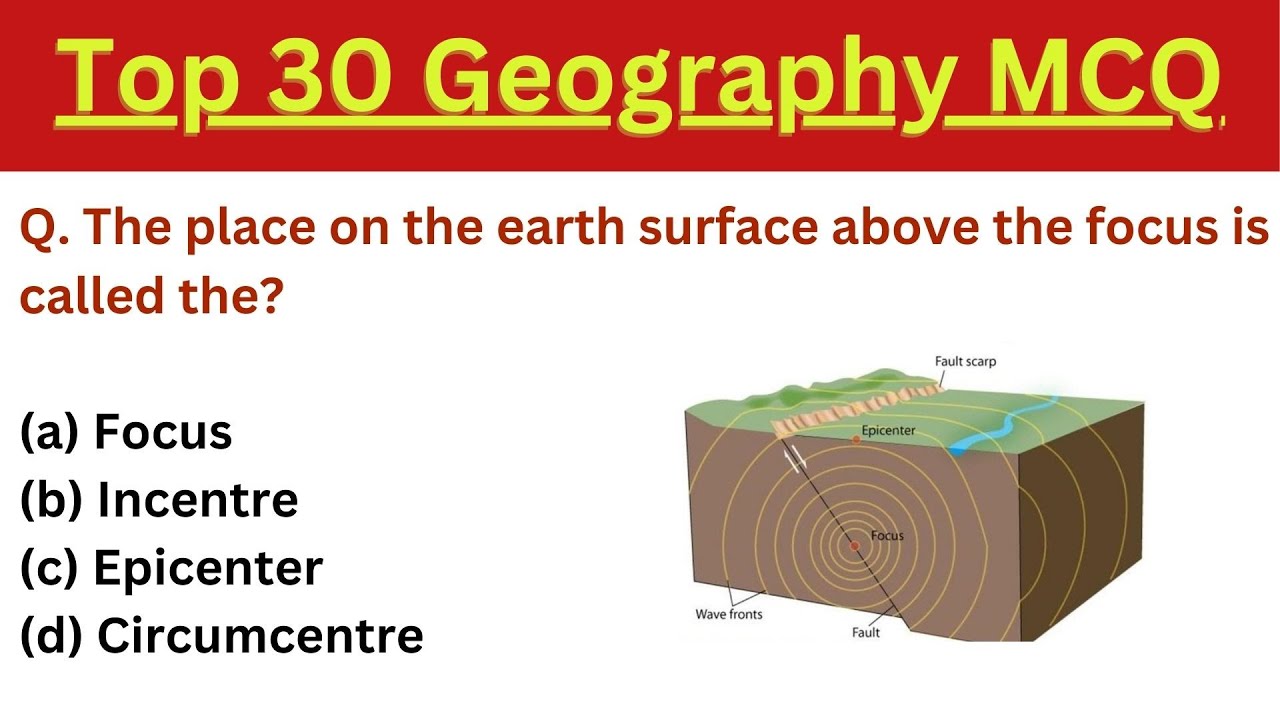 Top 30 Geography MCQ

Q. The place on the earth surface above the focus is called the?

(a) Focus
(b) Incentre
(c) Epicenter
(d) Circumcentre

Fault scarp
Epicenter
Focus
Wave fronts
Fault